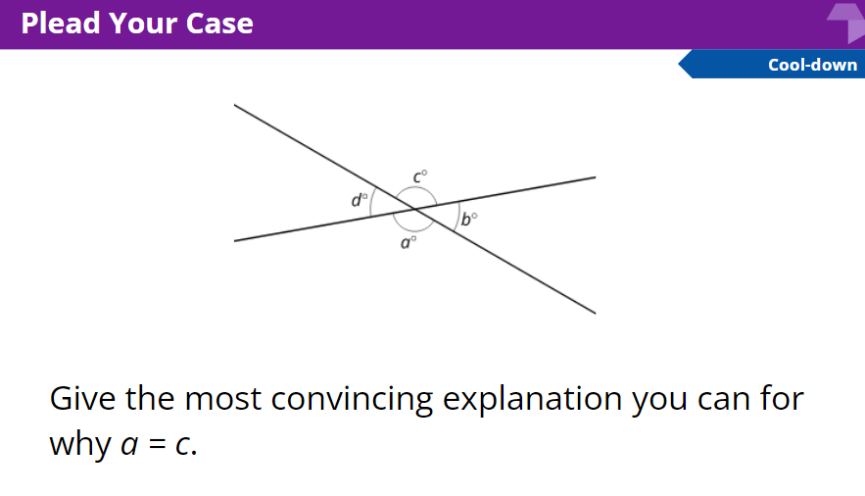 Plead Your Case

Cool-down

$c°$

$d°$

$b°$

$a°$

Give the most convincing explanation you can for why $a = c$.